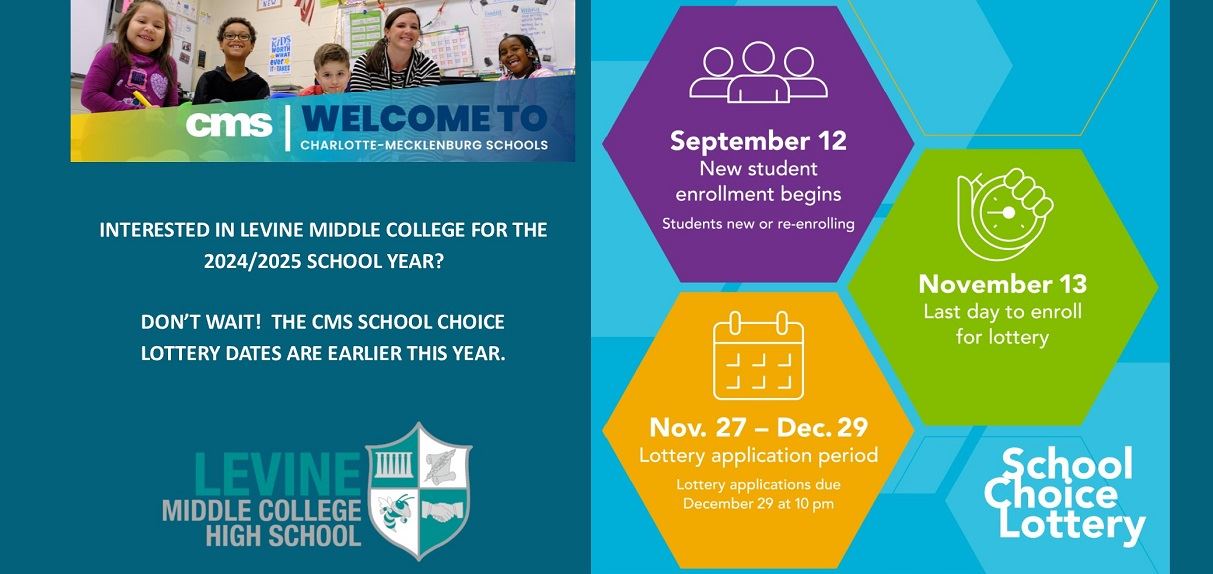 cms | WELCOME TO
CHARLOTTE-MECKLENBURG SCHOOLS

INTERESTED IN LEVINE MIDDLE COLLEGE FOR THE 2024/2025 SCHOOL YEAR?

DON'T WAIT! THE CMS SCHOOL CHOICE LOTTERY DATES ARE EARLIER THIS YEAR.

LEVINE
MIDDLE COLLEGE
HIGH SCHOOL

September 12
New student enrollment begins
Students new or re-enrolling

November 13
Last day to enroll for lottery

Nov. 27 – Dec. 29
Lottery application period
Lottery applications due December 29 at 10 pm

School Choice Lottery